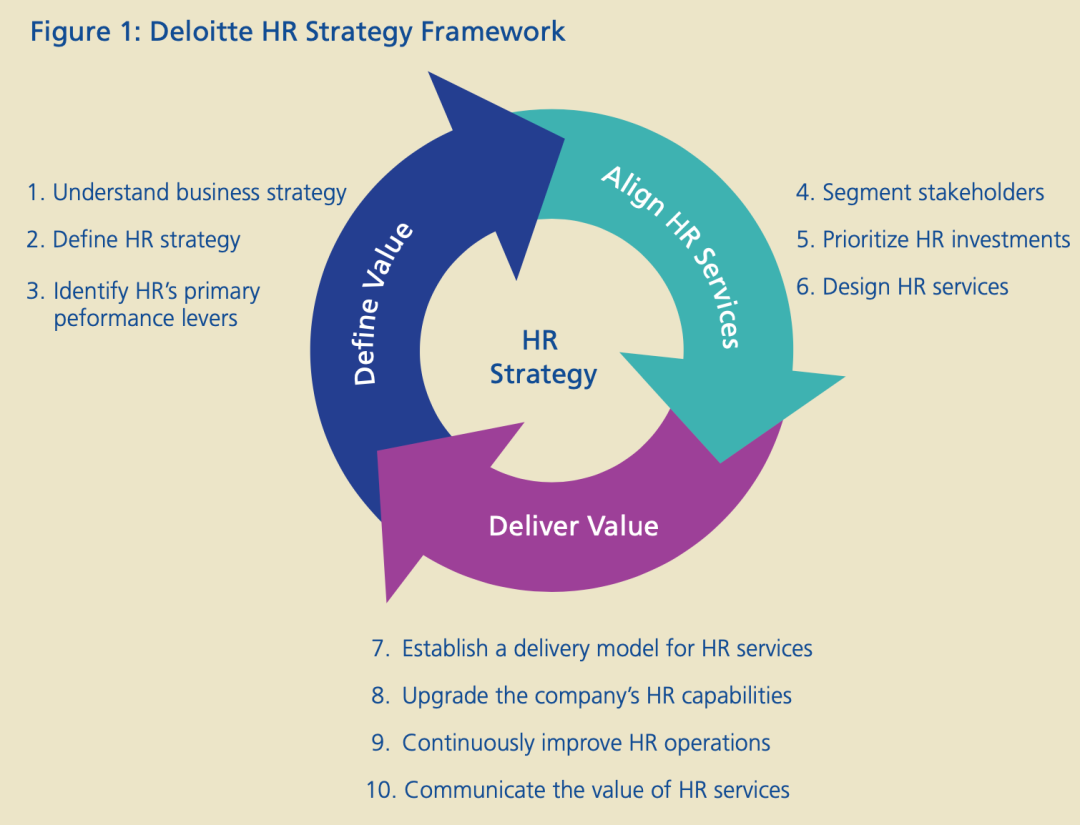 Figure 1: Deloitte HR Strategy Framework

1. Understand business strategy
2. Define HR strategy
3. Identify HR's primary peformance levers

Define Value

Align HR Services

HR Strategy

Deliver Value

4. Segment stakeholders
5. Prioritize HR investments
6. Design HR services

7. Establish a delivery model for HR services
8. Upgrade the company's HR capabilities
9. Continuously improve HR operations
10. Communicate the value of HR services